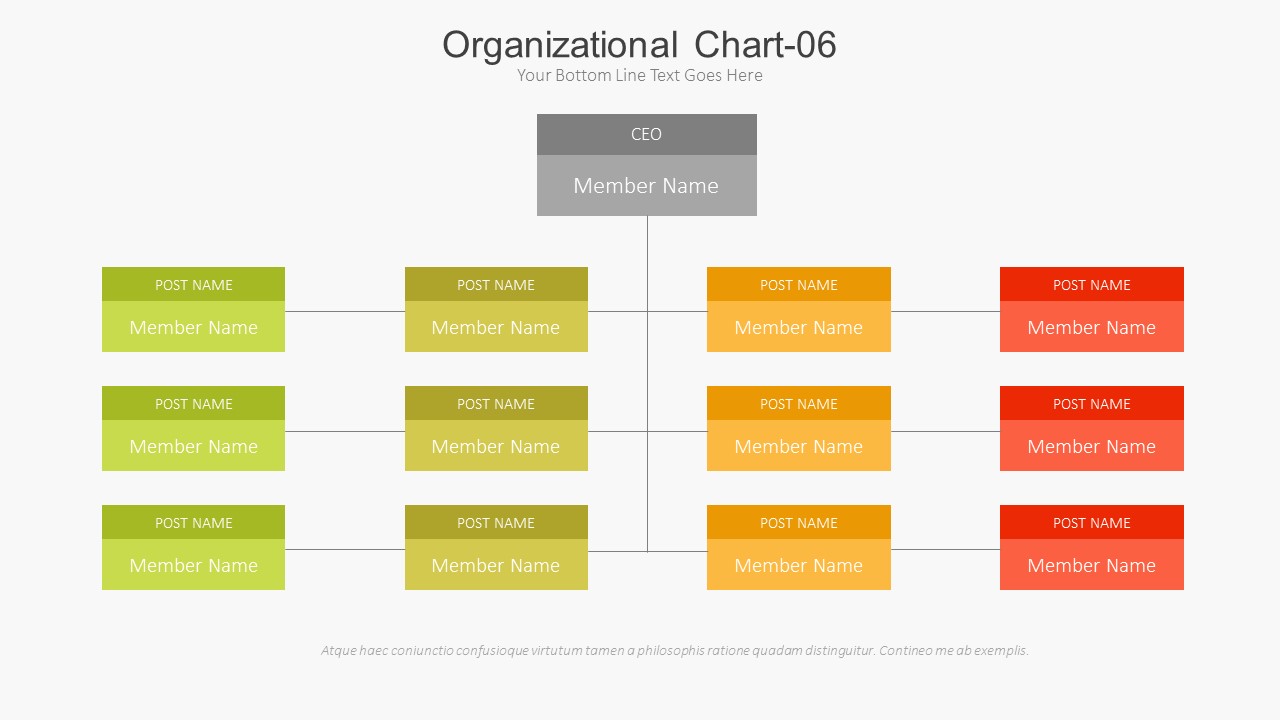 Organizational Chart-06
Your Bottom Line Text Goes Here

CEO
Member Name

POST NAME
Member Name

POST NAME
Member Name

POST NAME
Member Name

POST NAME
Member Name

POST NAME
Member Name

POST NAME
Member Name

POST NAME
Member Name

POST NAME
Member Name

POST NAME
Member Name

POST NAME
Member Name

POST NAME
Member Name

POST NAME
Member Name

Atque haec coniunctio confusioque virtutum tamen a philosophis ratione quadam distinguitur. Contineo me ab exemplis.